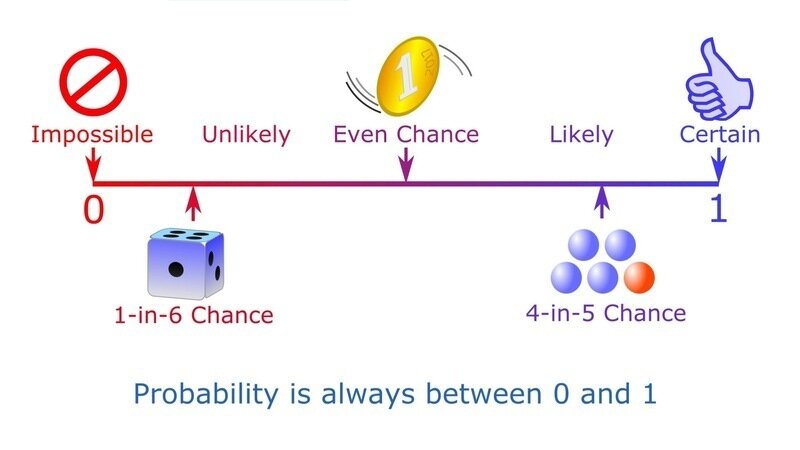 Impossible
Unlikely
Even Chance
Likely
Certain

0
1

1-in-6 Chance
4-in-5 Chance

Probability is always between 0 and 1